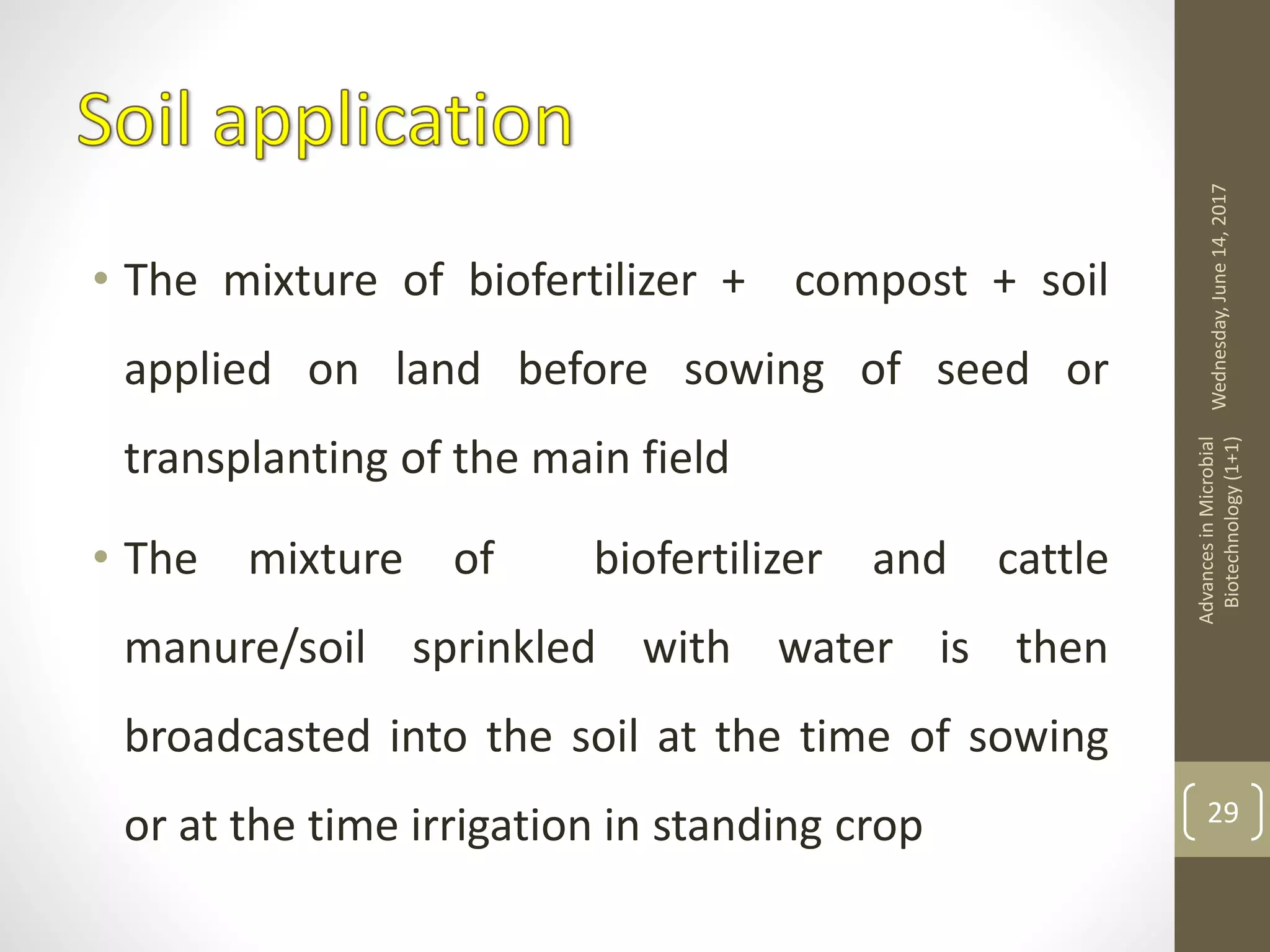 Soil application

• The mixture of biofertilizer + compost + soil applied on land before sowing of seed or transplanting of the main field

• The mixture of biofertilizer and cattle manure/soil sprinkled with water is then broadcasted into the soil at the time of sowing or at the time irrigation in standing crop

Wednesday, June 14, 2017

Advances in Microbial Biotechnology (1+1)

29